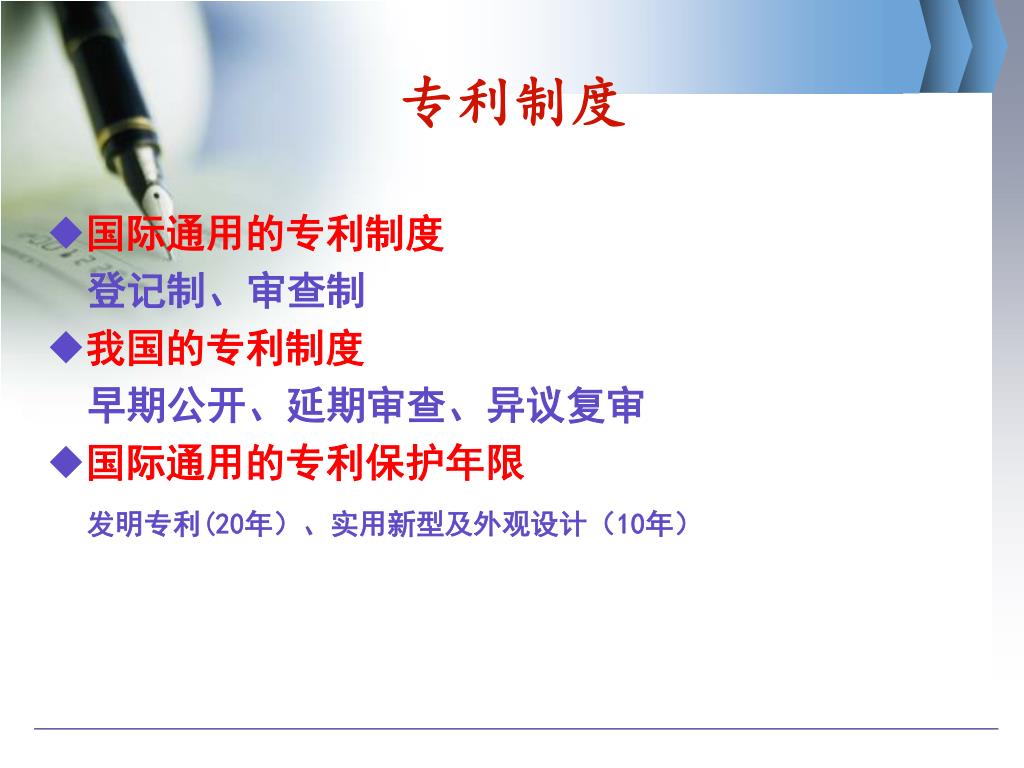 专利制度

◆国际通用的专利制度

登记制、审查制

◆我国的专利制度

早期公开、延期审查、异议复审

◆国际通用的专利保护年限

发明专利(20年）、实用新型及外观设计（10年）